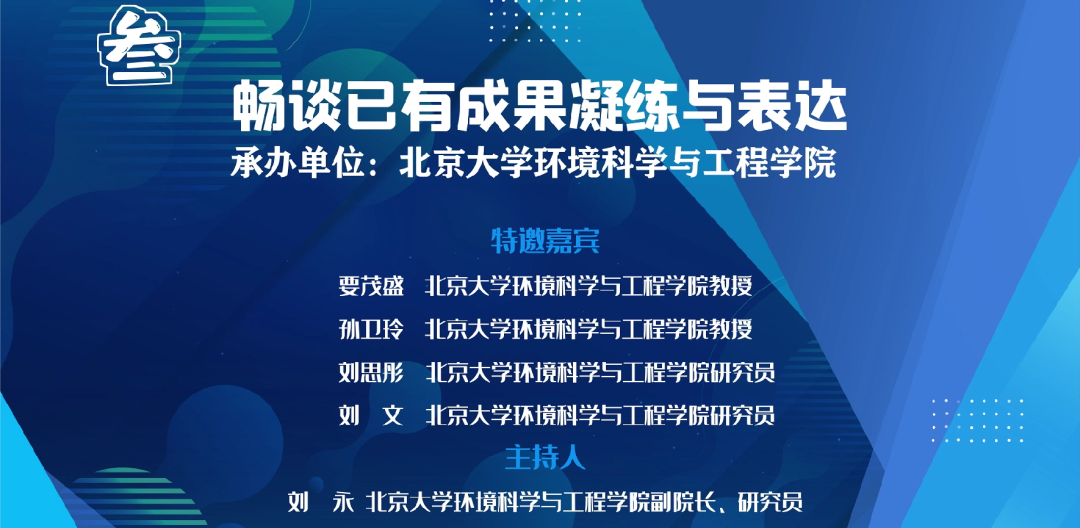 叁

畅谈已有成果凝练与表达

承办单位：北京大学环境科学与工程学院

特邀嘉宾

要茂盛 北京大学环境科学与工程学院教授

孙卫玲 北京大学环境科学与工程学院教授

刘思彤 北京大学环境科学与工程学院研究员

刘 文 北京大学环境科学与工程学院研究员

主持人

刘 永 北京大学环境科学与工程学院副院长、研究员